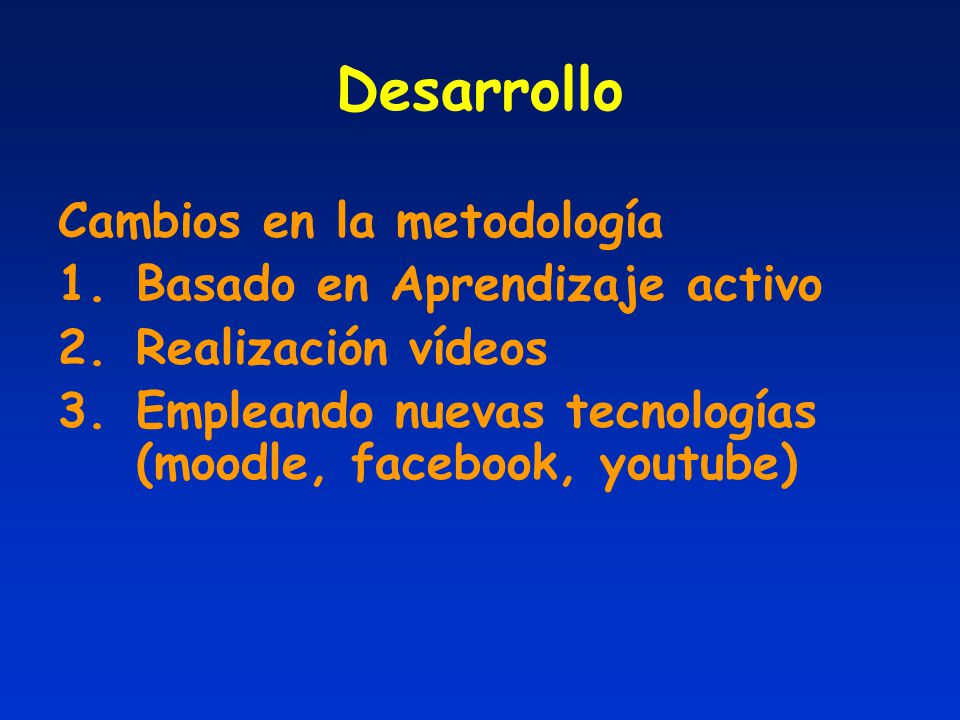 Desarrollo

Cambios en la metodología
1. Basado en Aprendizaje activo
2. Realización vídeos
3. Empleando nuevas tecnologías (moodle, facebook, youtube)